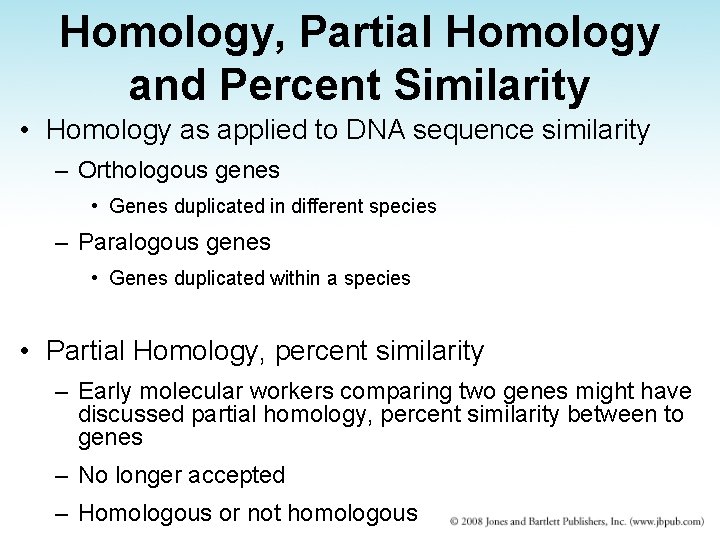 Homology, Partial Homology and Percent Similarity

• Homology as applied to DNA sequence similarity
– Orthologous genes
• Genes duplicated in different species
– Paralogous genes
• Genes duplicated within a species

• Partial Homology, percent similarity
– Early molecular workers comparing two genes might have discussed partial homology, percent similarity between to genes
– No longer accepted
– Homologous or not homologous

© 2008 Jones and Bartlett Publishers, Inc. (www.jbpub.com)